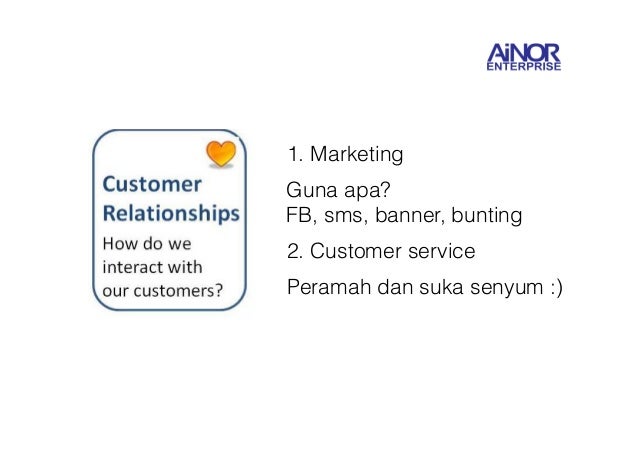 AiNOR
ENTERPRISE

Customer Relationships
How do we interact with our customers?

1. Marketing

Guna apa?
FB, sms, banner, bunting

2. Customer service

Peramah dan suka senyum :)